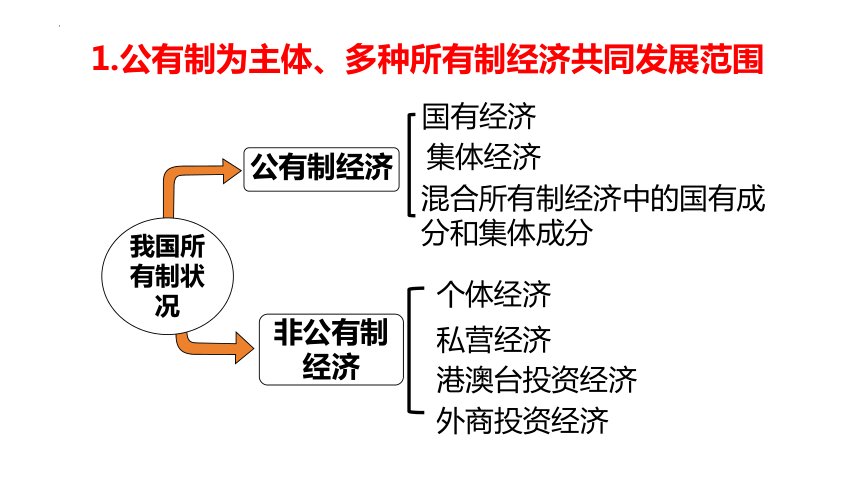 1.公有制为主体、多种所有制经济共同发展范围

我国所有制状况

公有制经济

国有经济
集体经济
混合所有制经济中的国有成分和集体成分

非公有制经济

个体经济
私营经济
港澳台投资经济
外商投资经济